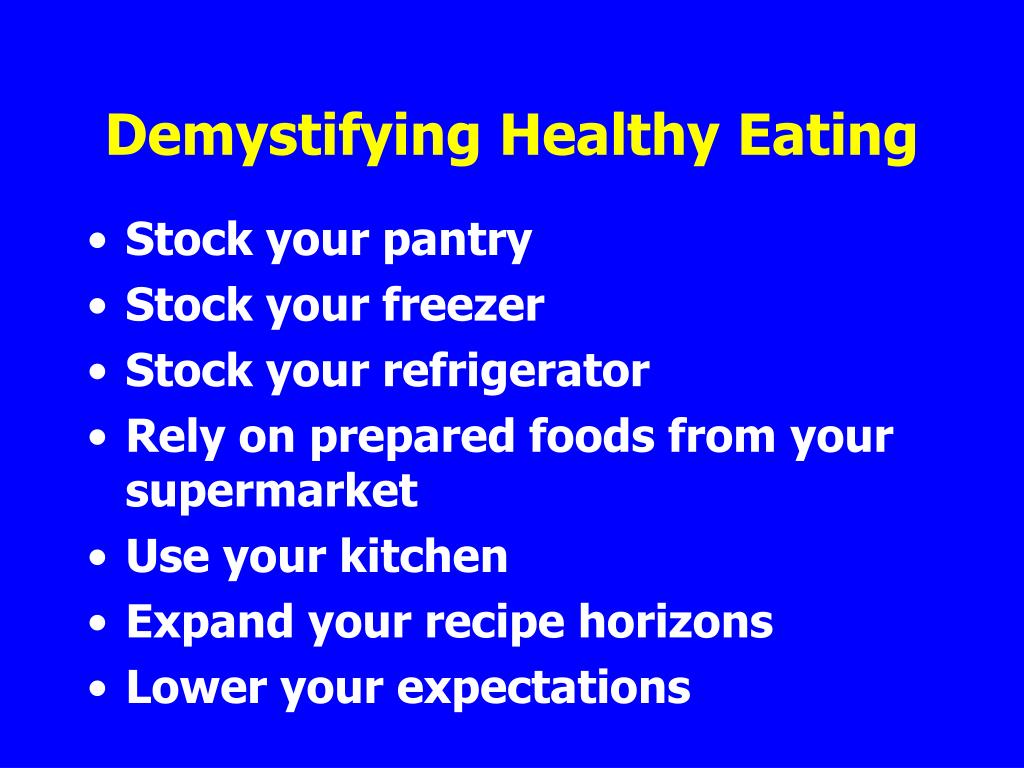 Demystifying Healthy Eating

• Stock your pantry
• Stock your freezer
• Stock your refrigerator
• Rely on prepared foods from your supermarket
• Use your kitchen
• Expand your recipe horizons
• Lower your expectations